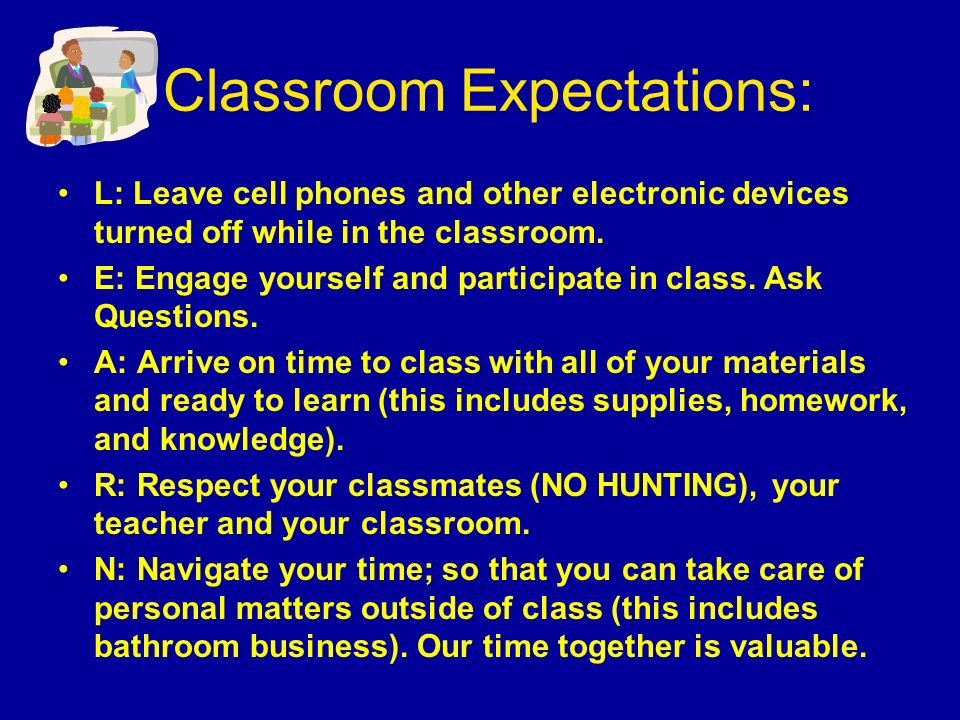 Classroom Expectations:

• L: Leave cell phones and other electronic devices turned off while in the classroom.
• E: Engage yourself and participate in class. Ask Questions.
• A: Arrive on time to class with all of your materials and ready to learn (this includes supplies, homework, and knowledge).
• R: Respect your classmates (NO HUNTING), your teacher and your classroom.
• N: Navigate your time; so that you can take care of personal matters outside of class (this includes bathroom business). Our time together is valuable.